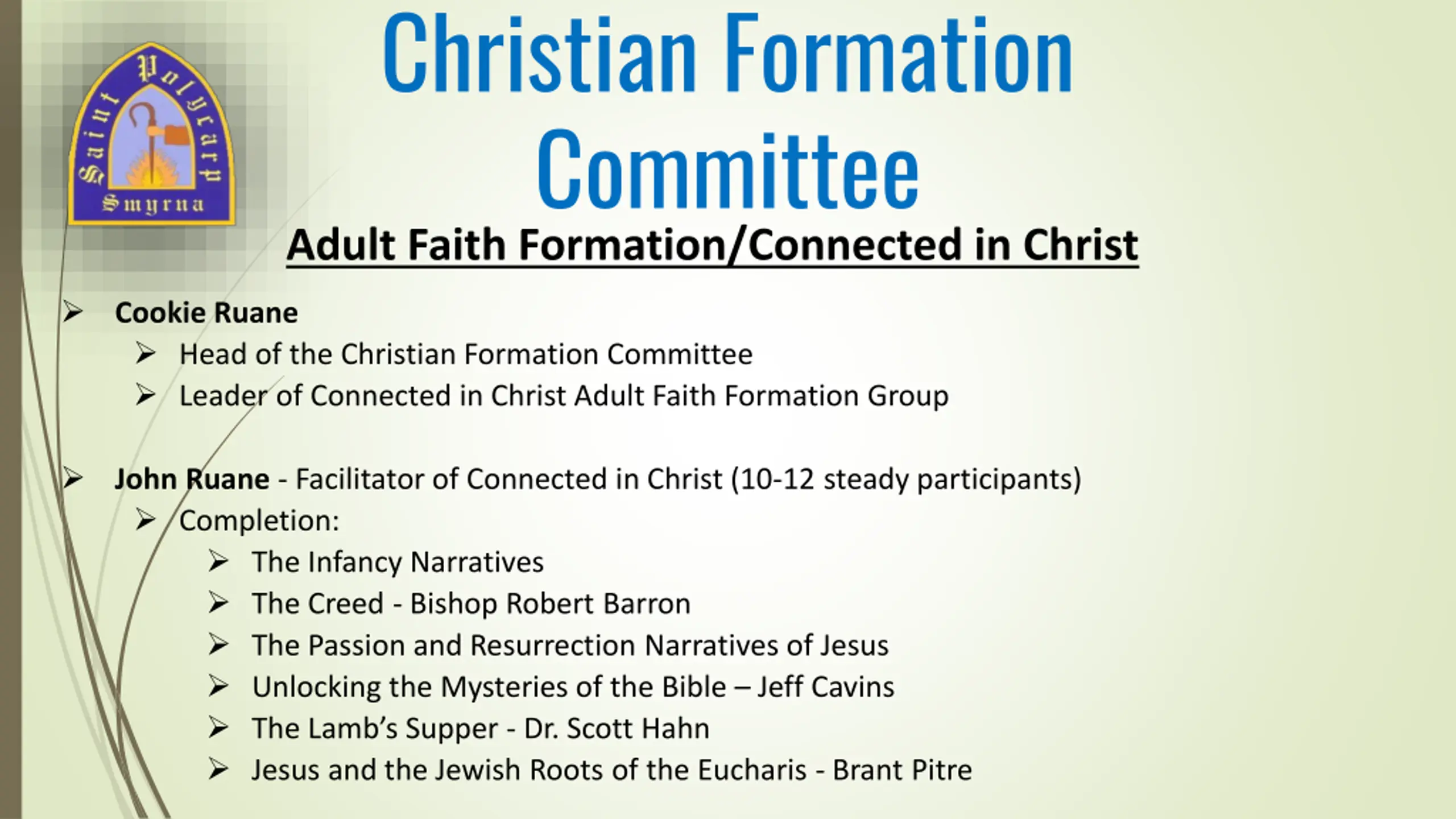 Saint Polycarp Smyrna

Christian Formation Committee

Adult Faith Formation/Connected in Christ

➢ Cookie Ruane
➢ Head of the Christian Formation Committee
➢ Leader of Connected in Christ Adult Faith Formation Group

➢ John Ruane - Facilitator of Connected in Christ (10-12 steady participants)
➢ Completion:
➢ The Infancy Narratives
➢ The Creed - Bishop Robert Barron
➢ The Passion and Resurrection Narratives of Jesus
➢ Unlocking the Mysteries of the Bible – Jeff Cavins
➢ The Lamb's Supper - Dr. Scott Hahn
➢ Jesus and the Jewish Roots of the Eucharis - Brant Pitre